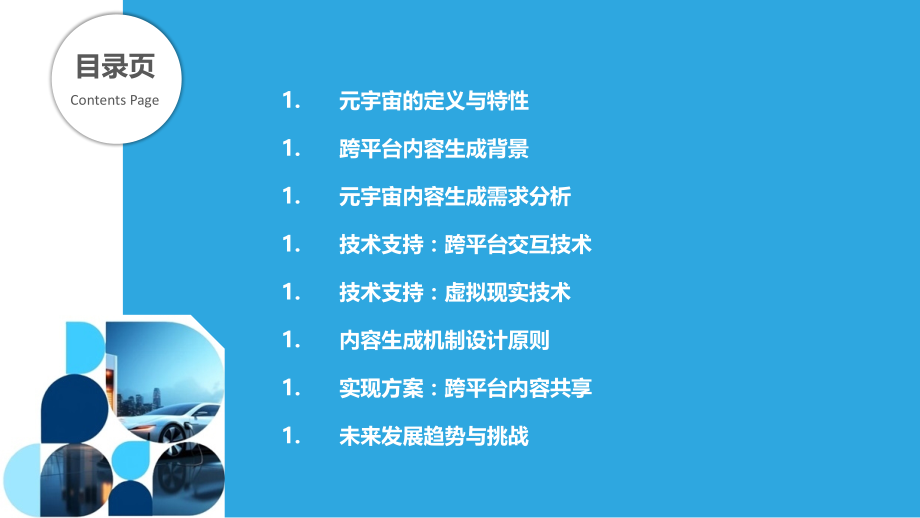 目录页
Contents Page

1. 元宇宙的定义与特性

1. 跨平台内容生成背景

1. 元宇宙内容生成需求分析

1. 技术支持：跨平台交互技术

1. 技术支持：虚拟现实技术

1. 内容生成机制设计原则

1. 实现方案：跨平台内容共享

1. 未来发展趋势与挑战